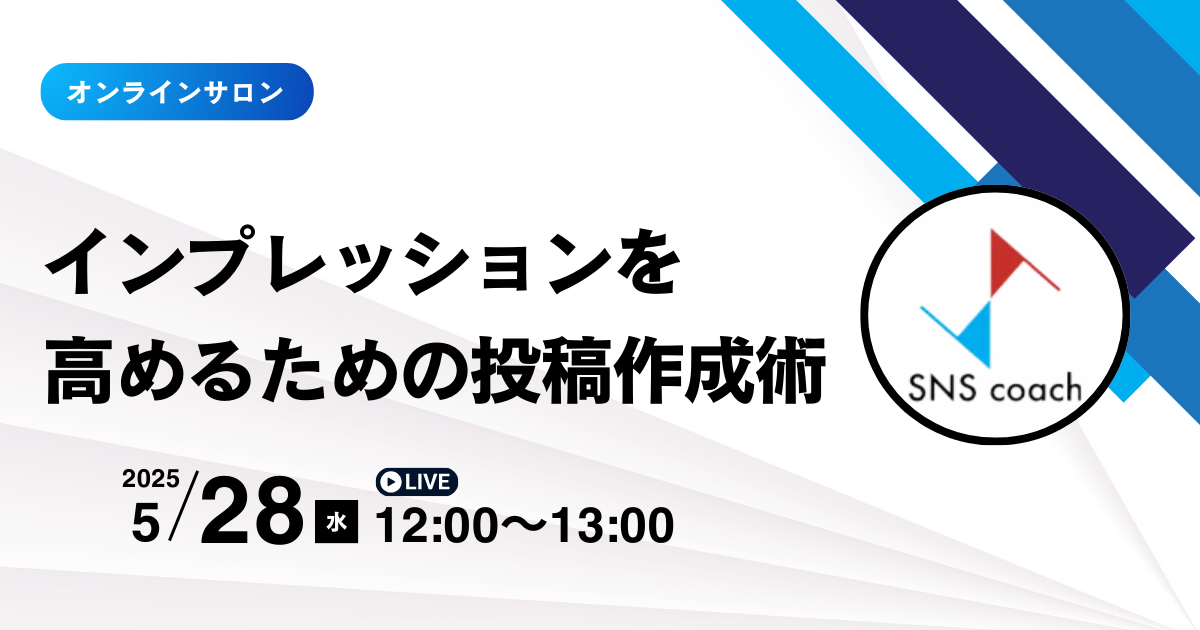 オンラインサロン

インプレッションを
高めるための投稿作成術

SNS coach

2025
5/28 水

LIVE
12:00〜13:00